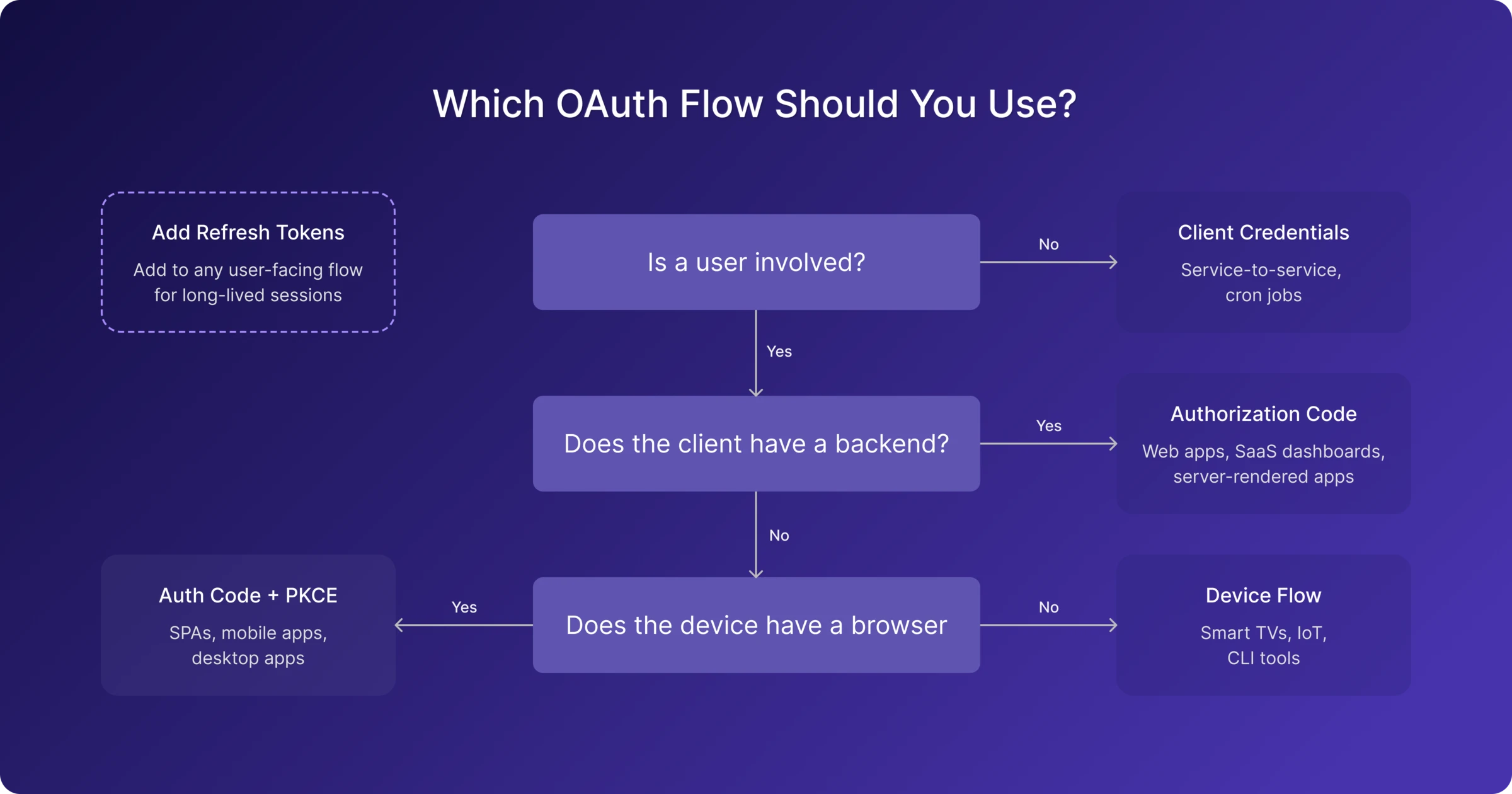 Which OAuth Flow Should You Use?

Add Refresh Tokens

Add to any user-facing flow for long-lived sessions

Is a user involved?

No

Client Credentials

Service-to-service, cron jobs

Yes

Does the client have a backend?

Yes

Authorization Code

Web apps, SaaS dashboards, server-rendered apps

No

Auth Code + PKCE

SPAs, mobile apps, desktop apps

Yes

Does the device have a browser

No

Device Flow

Smart TVs, IoT, CLI tools